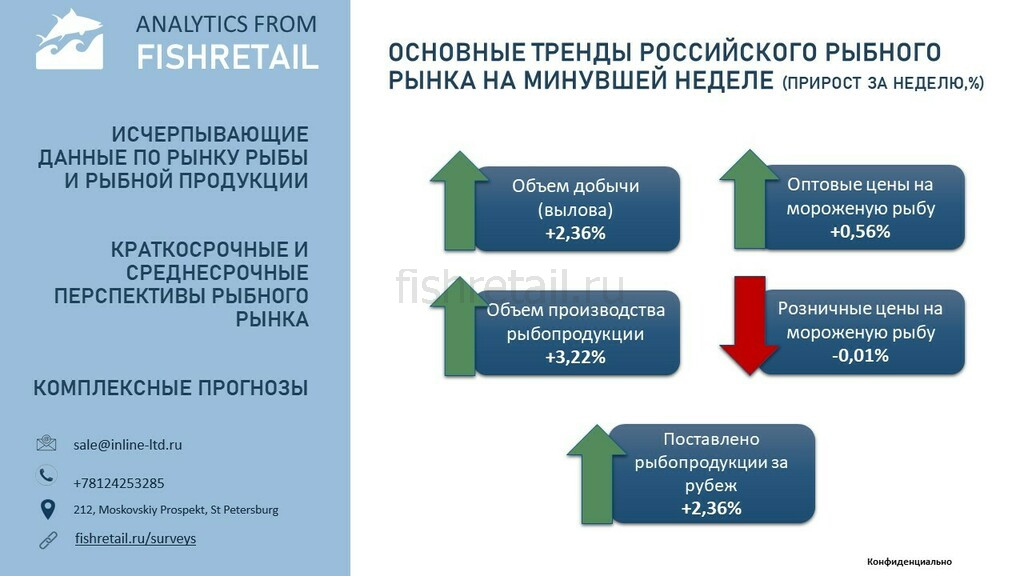 ANALYTICS FROM
FISHRETAIL

ИСЧЕРПЫВАЮЩИЕ ДАННЫЕ ПО РЫНКУ РЫБЫ И РЫБНОЙ ПРОДУКЦИИ

КРАТКОСРОЧНЫЕ И СРЕДНЕСРОЧНЫЕ ПЕРСПЕКТИВЫ РЫБНОГО РЫНКА

КОМПЛЕКСНЫЕ ПРОГНОЗЫ

sale@inline-ltd.ru

+78124253285

212, Moskovskiy Prospekt, St Petersburg

fishretail.ru/surveys

ОСНОВНЫЕ ТРЕНДЫ РОССИЙСКОГО РЫБНОГО РЫНКА НА МИНУВШЕЙ НЕДЕЛЕ (ПРИРОСТ ЗА НЕДЕЛЮ,%)

Объем добычи (вылова)
+2,36%

Оптовые цены на мороженую рыбу
+0,56%

fishretail.ru

Объем производства рыбопродукции
+3,22%

Розничные цены на мороженую рыбу
-0,01%

Поставлено рыбопродукции за рубеж
+2,36%

Конфиденциально